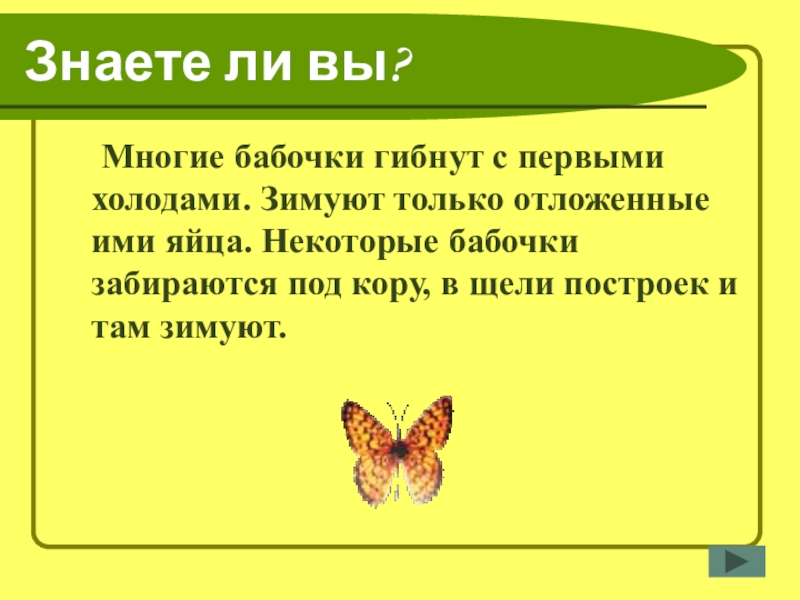 Знаете ли вы?

Многие бабочки гибнут с первыми холодами. Зимуют только отложенные ими яйца. Некоторые бабочки забираются под кору, в щели построек и там зимуют.